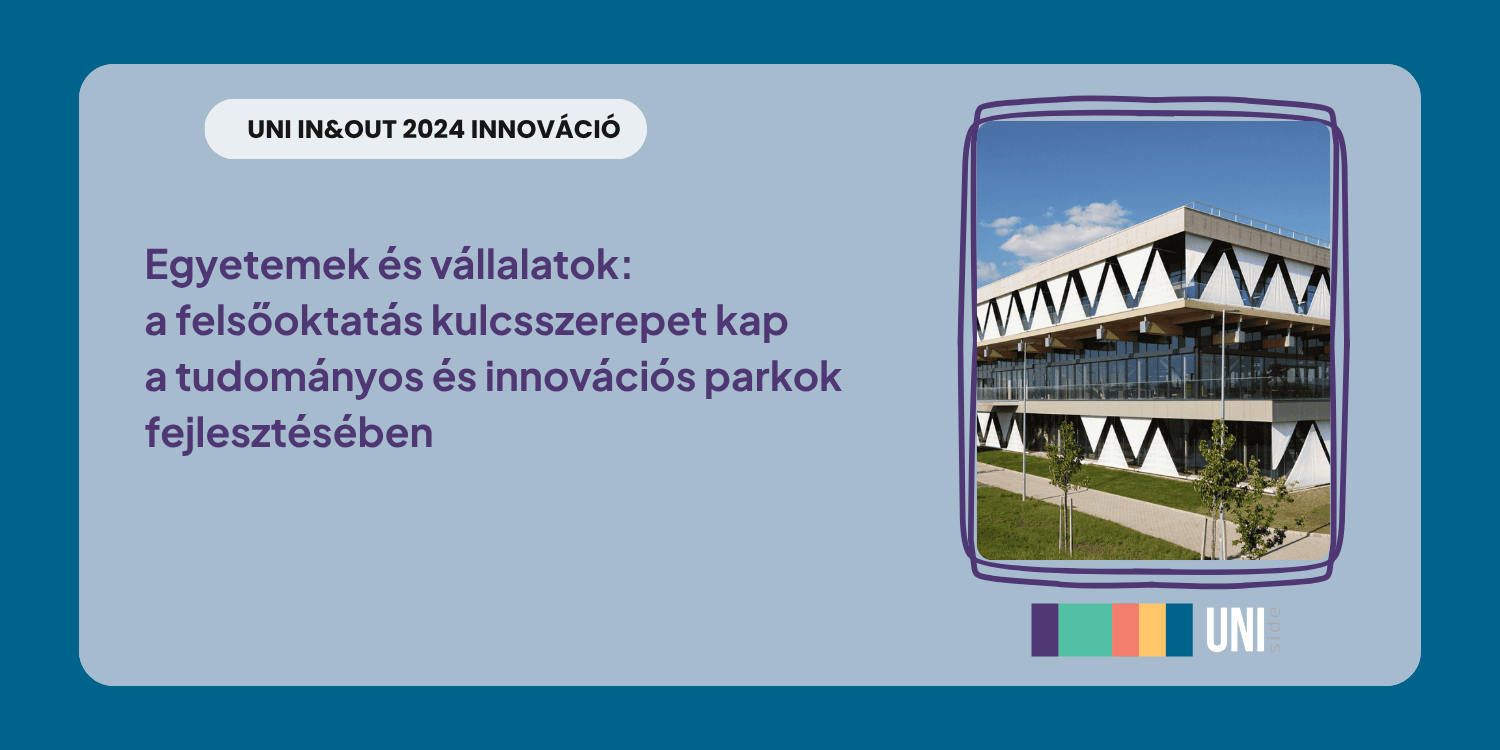 UNI IN&OUT 2024 INNOVÁCIÓ

Egyetemek és vállalatok: a felsőoktatás kulcsszerepet kap a tudományos és innovációs parkok fejlesztésében

UNI side